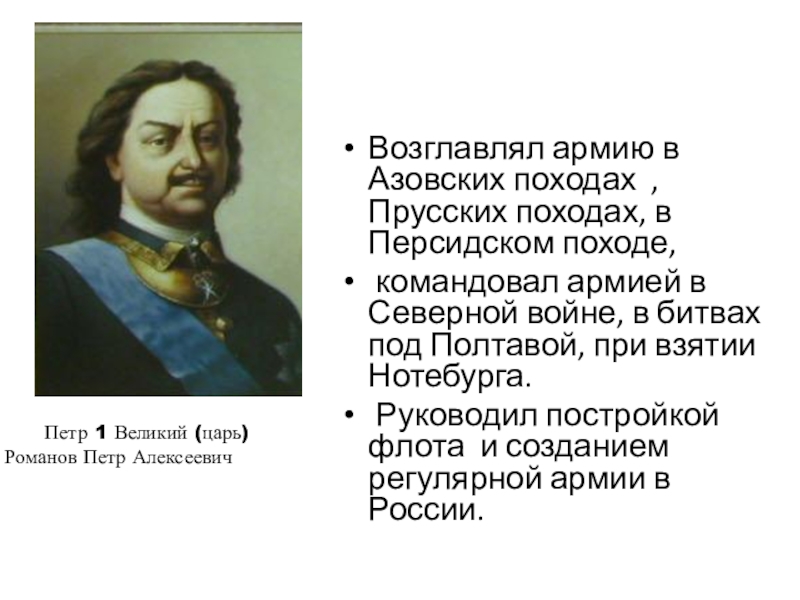 Петр 1 Великий (царь)
Романов Петр Алексеевич

• Возглавлял армию в Азовских походах , Прусских походах, в Персидском походе,
• командовал армией в Северной войне, в битвах под Полтавой, при взятии Нотебурга.
• Руководил постройкой флота и созданием регулярной армии в России.